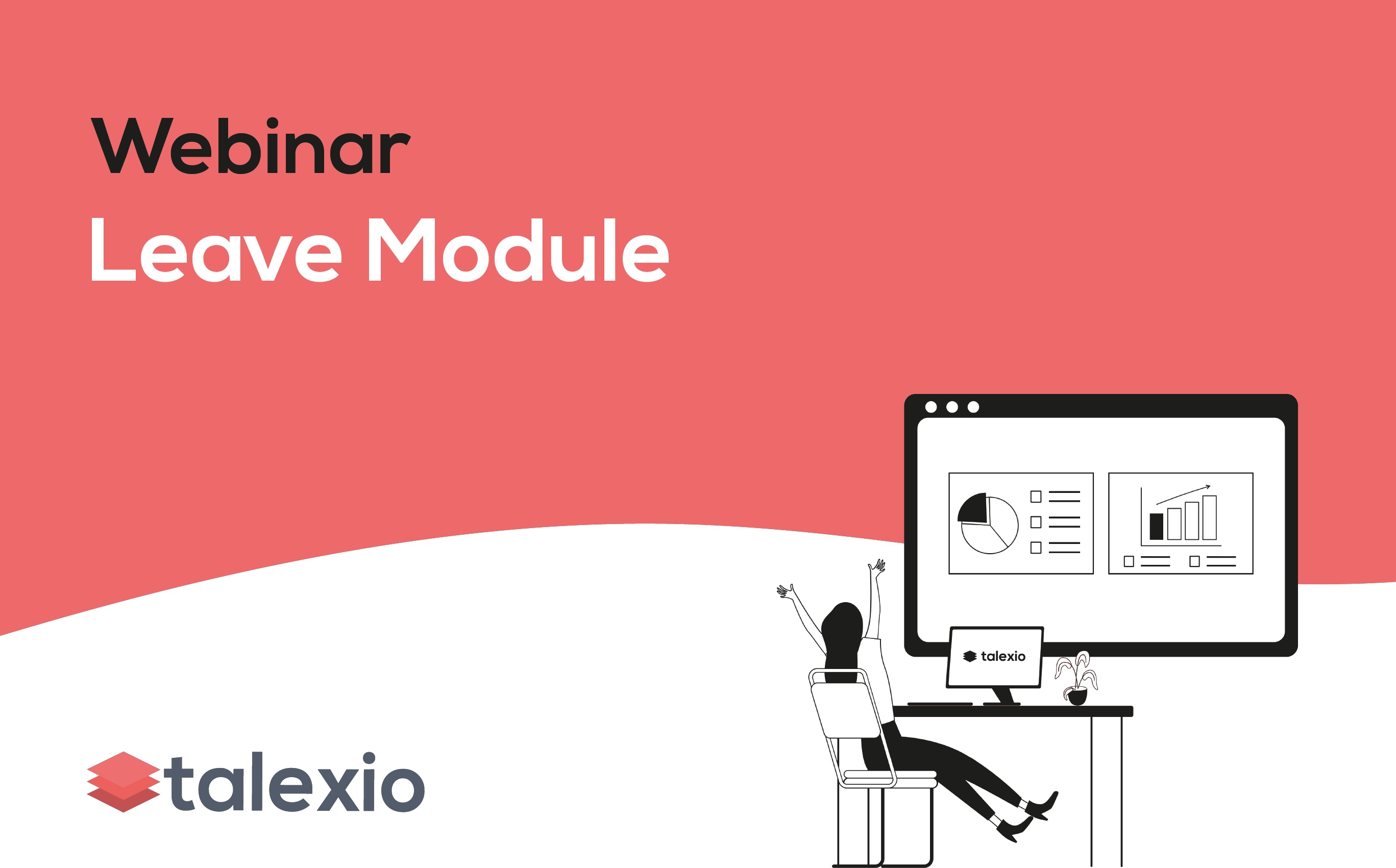 Webinar
Leave Module

talexio

talexio